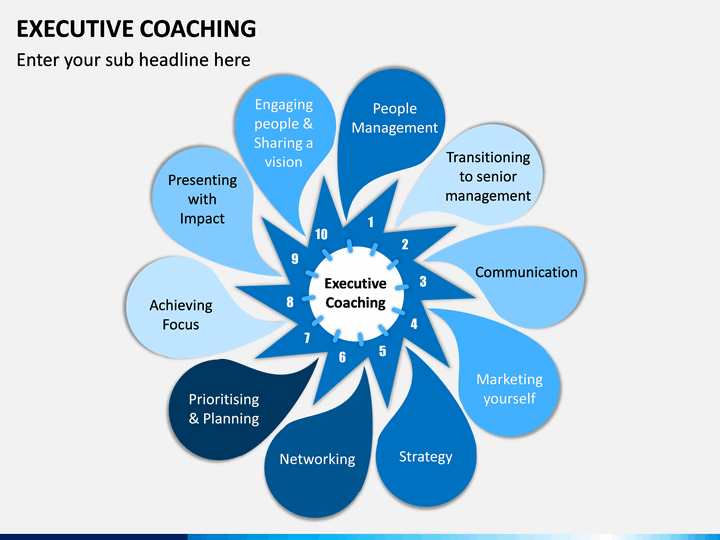 EXECUTIVE COACHING

Enter your sub headline here

Executive Coaching

1
People Management

2
Transitioning to senior management

3
Communication

4
Marketing yourself

5
Strategy

6
Networking

7
Prioritising & Planning

8
Achieving Focus

9
Presenting with Impact

10
Engaging people & Sharing a vision